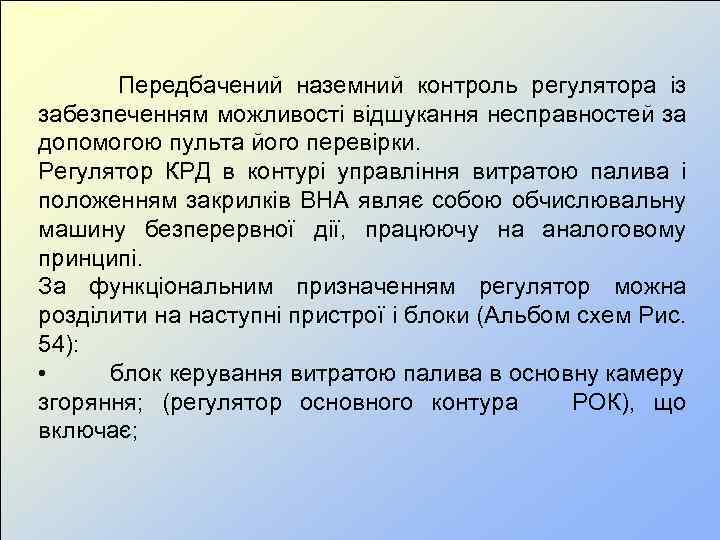 Передбачений наземний контроль регулятора із забезпеченням можливості відшукання несправностей за допомогою пульта його перевірки.
Регулятор КРД в контурі управління витратою палива і положенням закрилків ВНА являє собою обчислювальну машину безперервної дії, працюючу на аналоговому принципі.
За функціональним призначенням регулятор можна розділити на наступні пристрої і блоки (Альбом схем Рис. 54):
• блок керування витратою палива в основну камеру згоряння; (регулятор основного контура РОК), що включає;